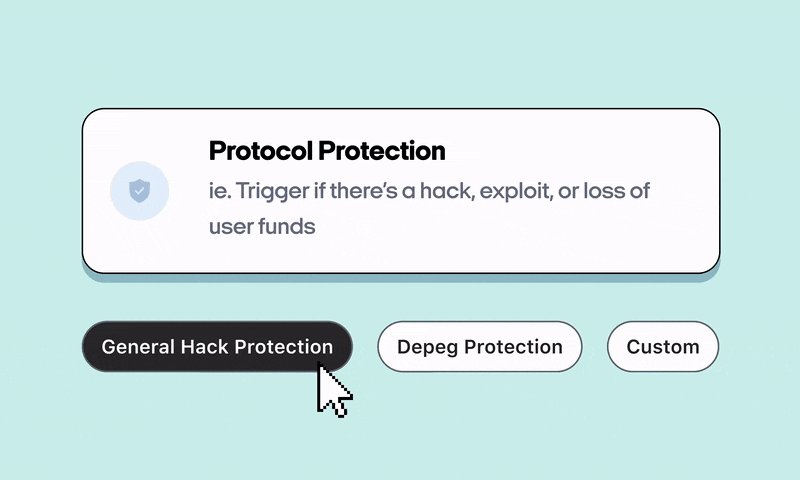 Protocol Protection
ie. Trigger if there's a hack, exploit, or loss of user funds

General Hack Protection
Depeg Protection
Custom